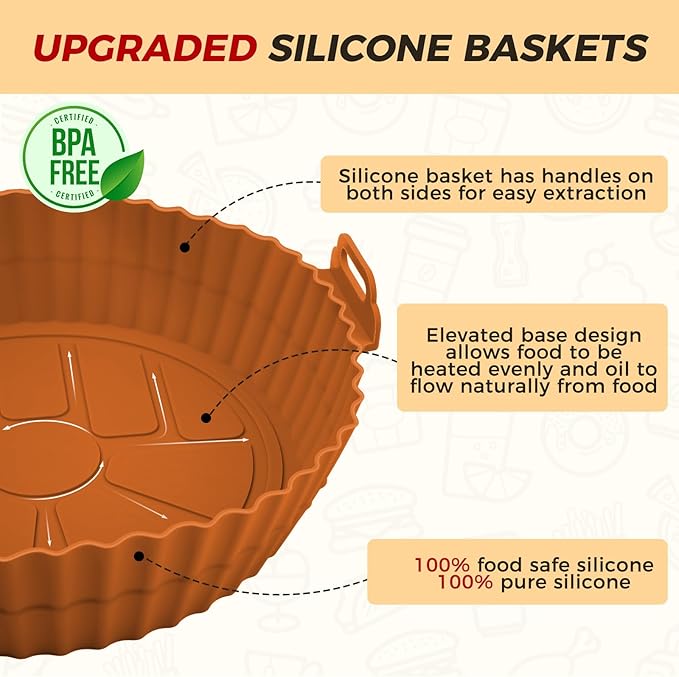 UPGRADED SILICONE BASKETS

CERTIFIED
BPA FREE
CERTIFIED

Silicone basket has handles on both sides for easy extraction

Elevated base design allows food to be heated evenly and oil to flow naturally from food

100% food safe silicone
100% pure silicone